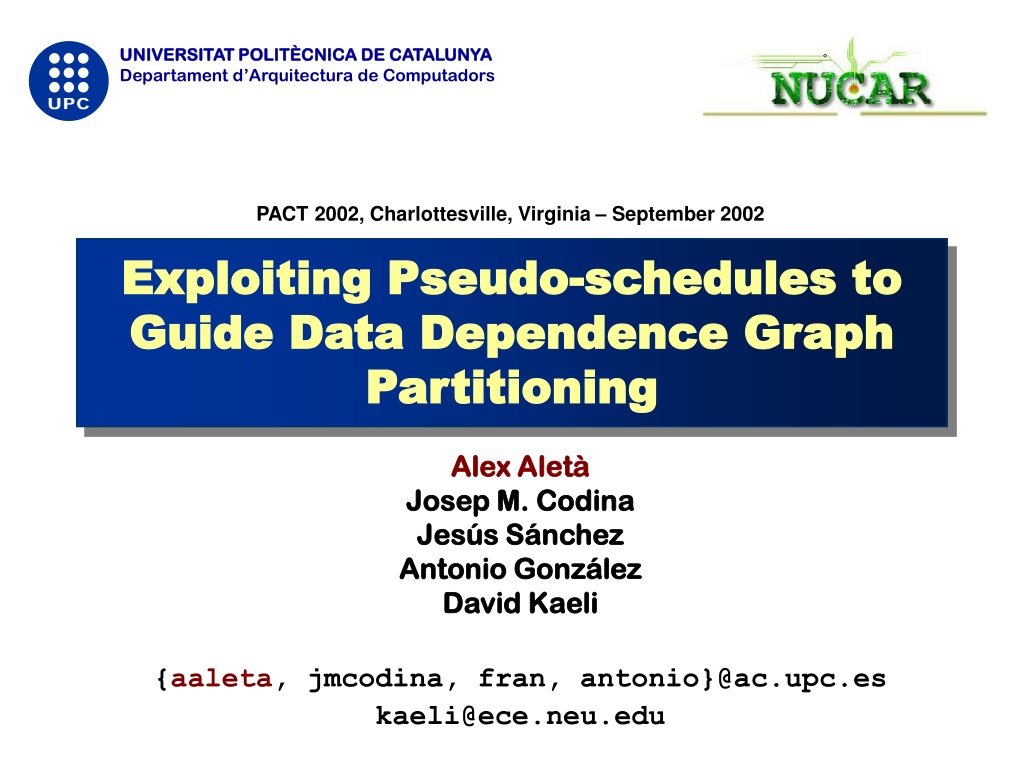 UPC

UNIVERSITAT POLITÈCNICA DE CATALUNYA
Departament d'Arquitectura de Computadors

NUCAR

PACT 2002, Charlottesville, Virginia – September 2002

Exploiting Pseudo-schedules to Guide Data Dependence Graph Partitioning

Alex Aletà
Josep M. Codina
Jesús Sánchez
Antonio González
David Kaeli

{aaleta, jmcodina, fran, antonio}@ac.upc.es
kaeli@ece.neu.edu